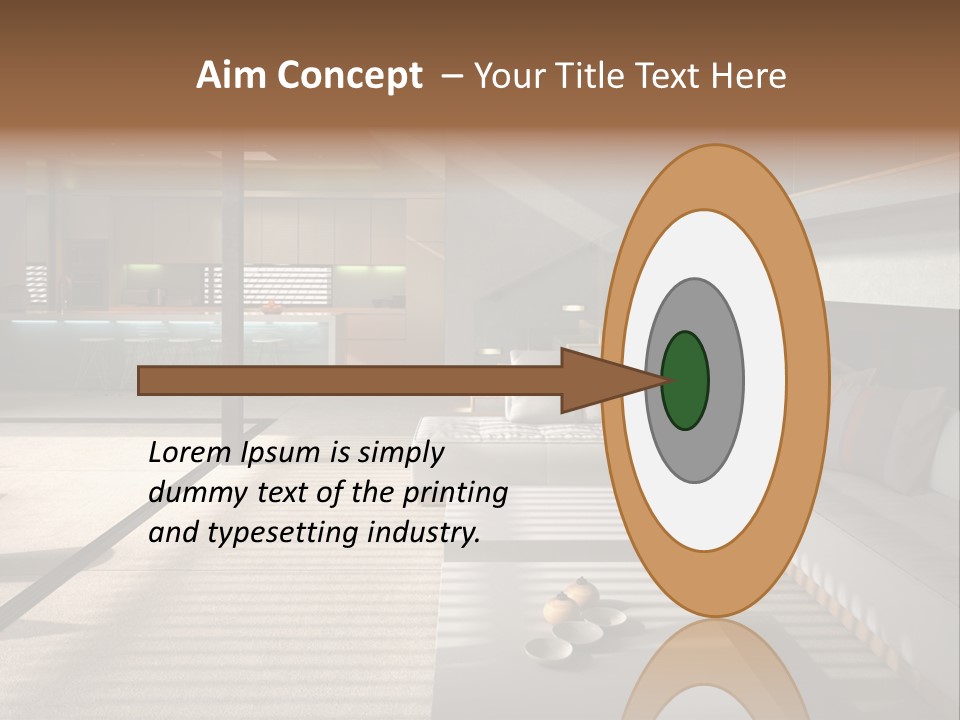 Aim Concept – Your Title Text Here

Lorem Ipsum is simply dummy text of the printing and typesetting industry.